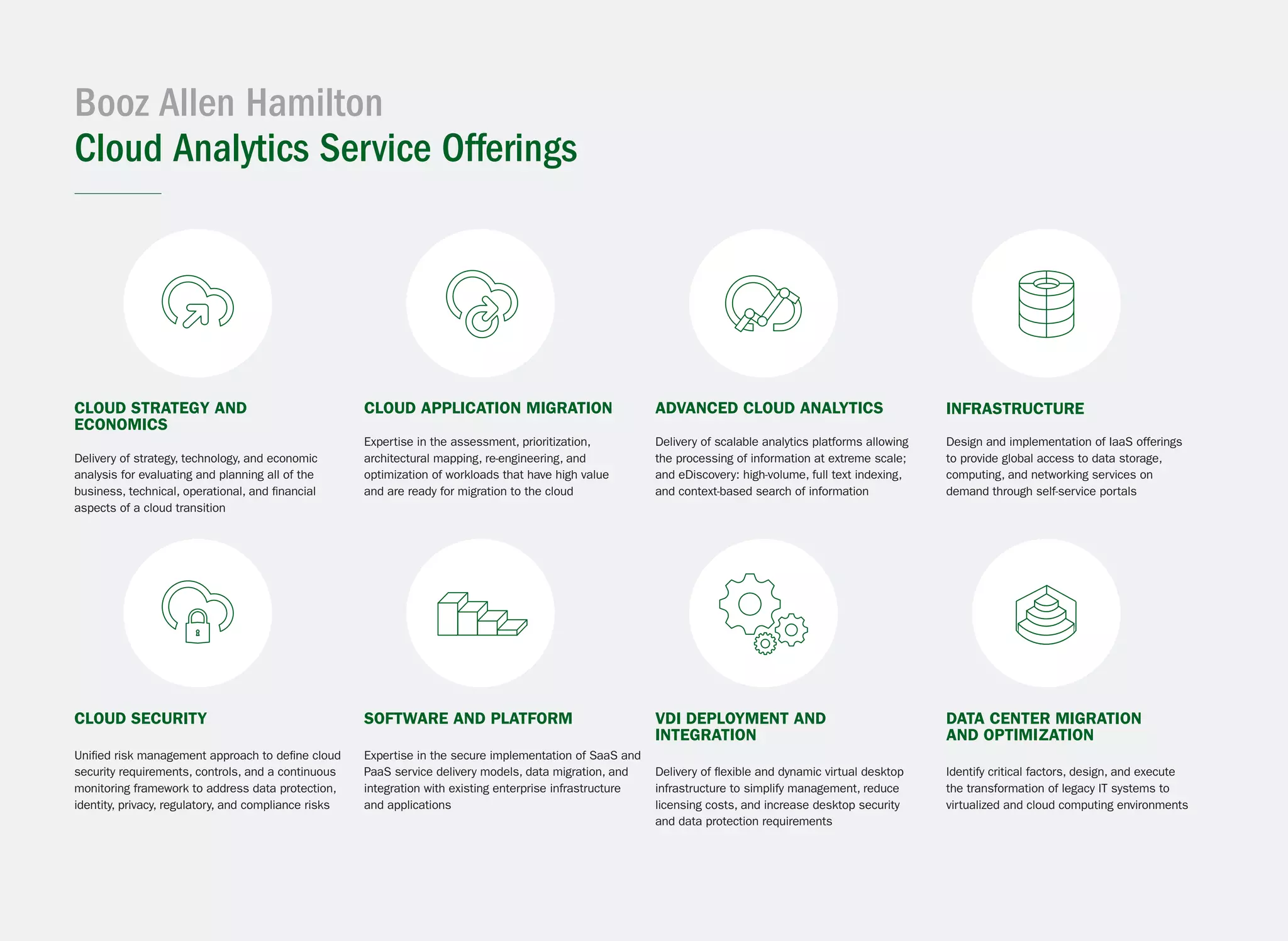 Booz Allen Hamilton
Cloud Analytics Service Offerings

CLOUD STRATEGY AND ECONOMICS

Delivery of strategy, technology, and economic analysis for evaluating and planning all of the business, technical, operational, and financial aspects of a cloud transition

CLOUD APPLICATION MIGRATION

Expertise in the assessment, prioritization, architectural mapping, re-engineering, and optimization of workloads that have high value and are ready for migration to the cloud

ADVANCED CLOUD ANALYTICS

Delivery of scalable analytics platforms allowing the processing of information at extreme scale; and eDiscovery: high-volume, full text indexing, and context-based search of information

INFRASTRUCTURE

Design and implementation of IaaS offerings to provide global access to data storage, computing, and networking services on demand through self-service portals

CLOUD SECURITY

Unified risk management approach to define cloud security requirements, controls, and a continuous monitoring framework to address data protection, identity, privacy, regulatory, and compliance risks

SOFTWARE AND PLATFORM

Expertise in the secure implementation of SaaS and PaaS service delivery models, data migration, and integration with existing enterprise infrastructure and applications

VDI DEPLOYMENT AND INTEGRATION

Delivery of flexible and dynamic virtual desktop infrastructure to simplify management, reduce licensing costs, and increase desktop security and data protection requirements

DATA CENTER MIGRATION AND OPTIMIZATION

Identify critical factors, design, and execute the transformation of legacy IT systems to virtualized and cloud computing environments